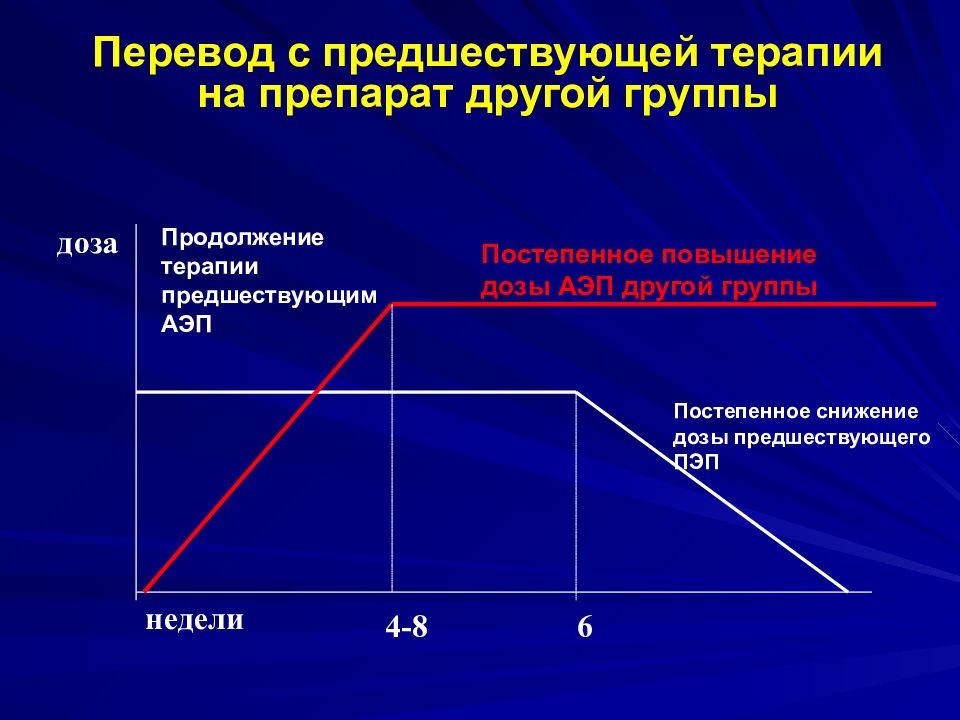 Перевод с предшествующей терапии на препарат другой группы

доза

Продолжение терапии предшествующим АЭП

Постепенное повышение дозы АЭП другой группы

Постепенное снижение дозы предшествующего ПЭП

недели

4-8

6